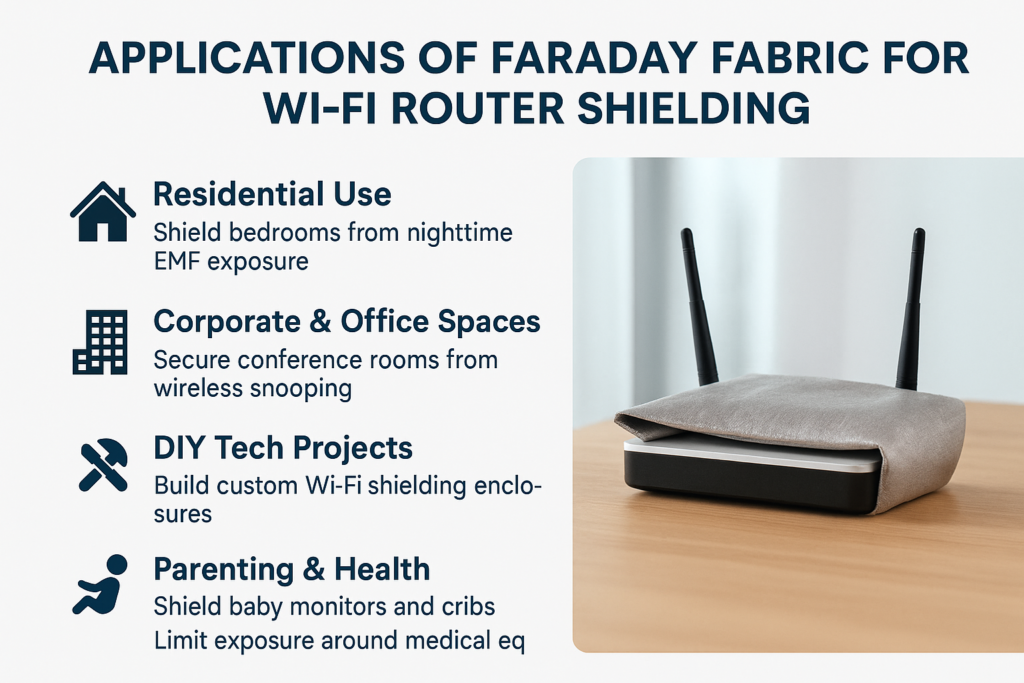 APPLICATIONS OF FARADAY FABRIC FOR WI-FI ROUTER SHIELDING

Residential Use
Shield bedrooms from nighttime EMF exposure

Corporate & Office Spaces
Secure conference rooms from wireless snooping

DIY Tech Projects
Build custom Wi-Fi shielding enclosures

Parenting & Health
Shield baby monitors and cribs
Limit exposure around medical eq